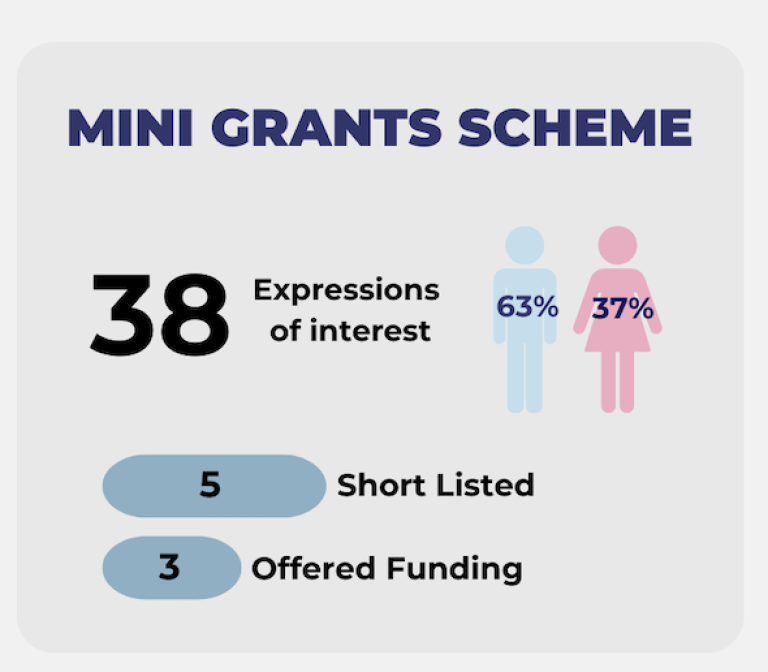 MINI GRANTS SCHEME

38 Expressions of interest

63%

37%

5 Short Listed

3 Offered Funding